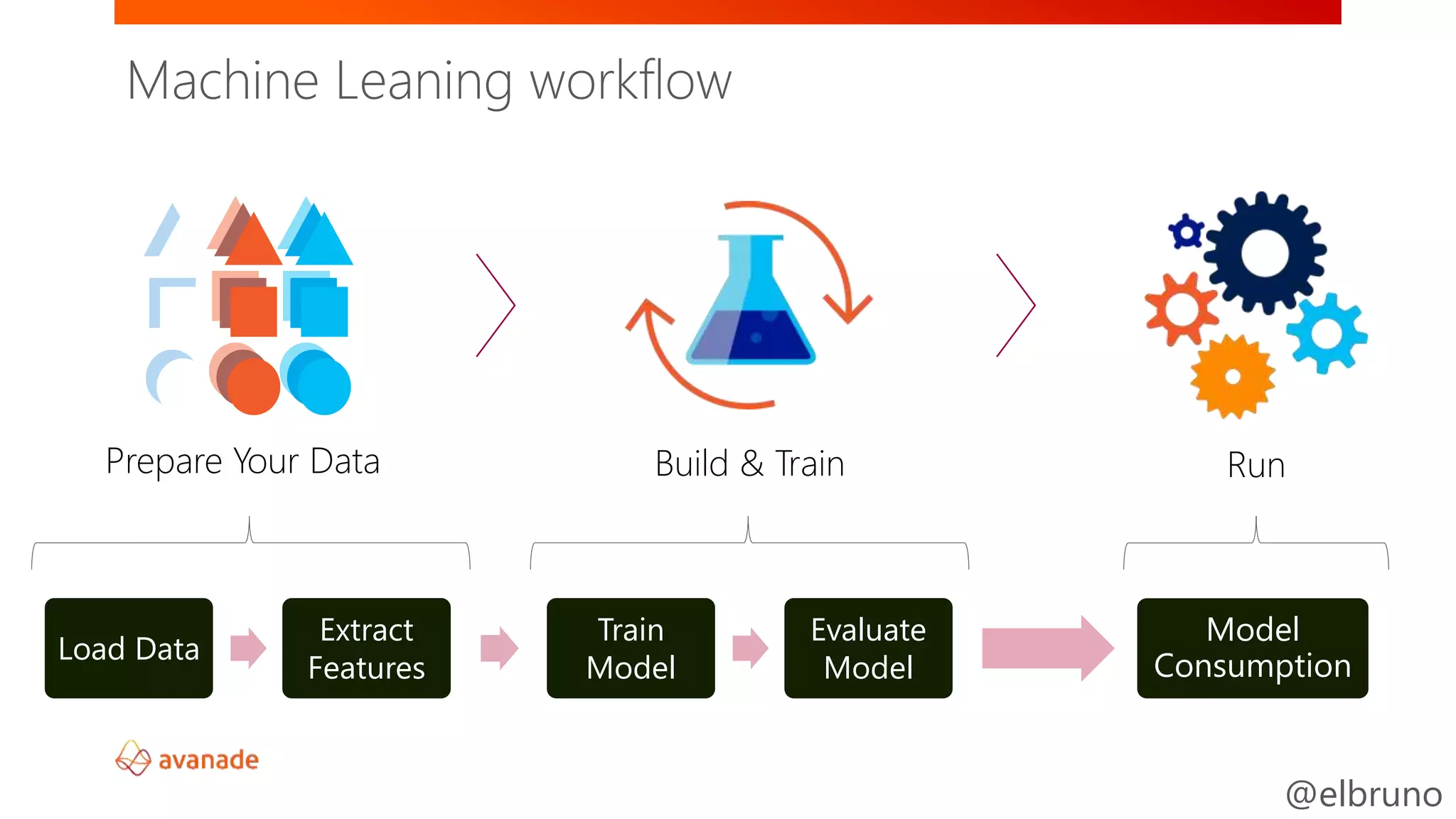 Machine Leaning workflow

Prepare Your Data

Build & Train

Run

Load Data

Extract Features

Train Model

Evaluate Model

Model Consumption

avanade

@elbruno